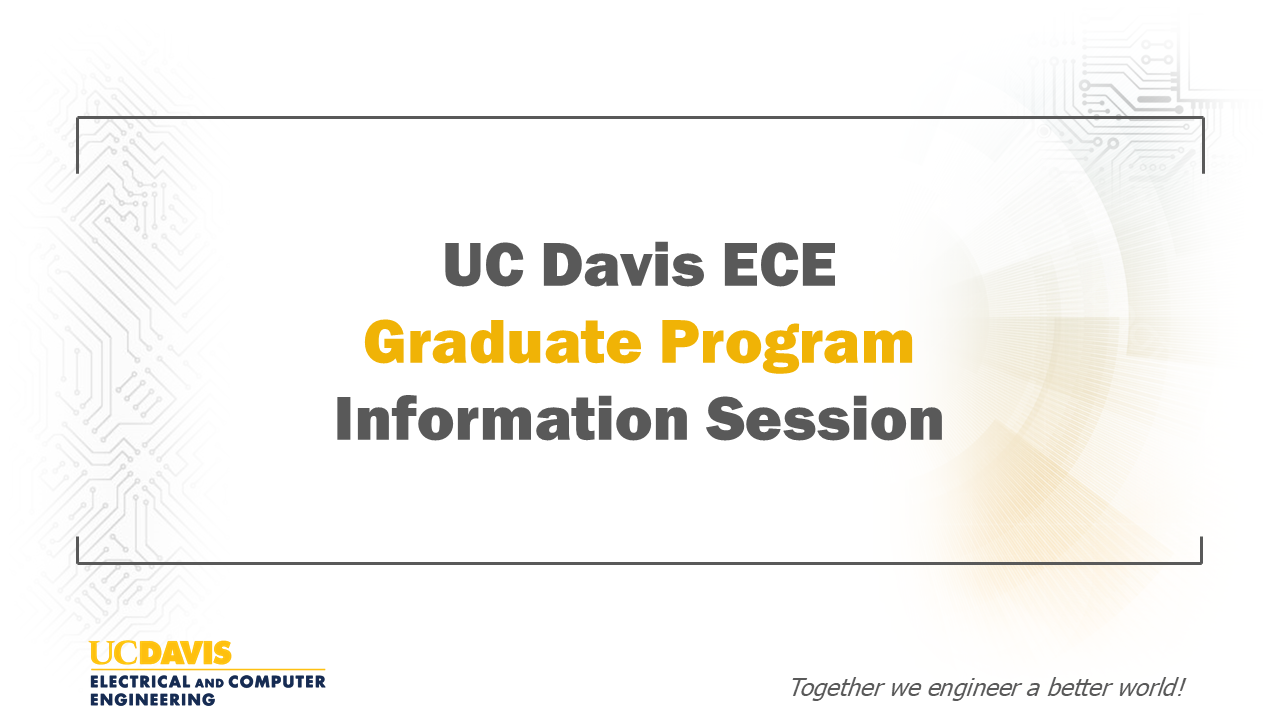 UC Davis ECE
Graduate Program
Information Session

UCDAVIS
ELECTRICAL AND COMPUTER ENGINEERING

Together we engineer a better world!